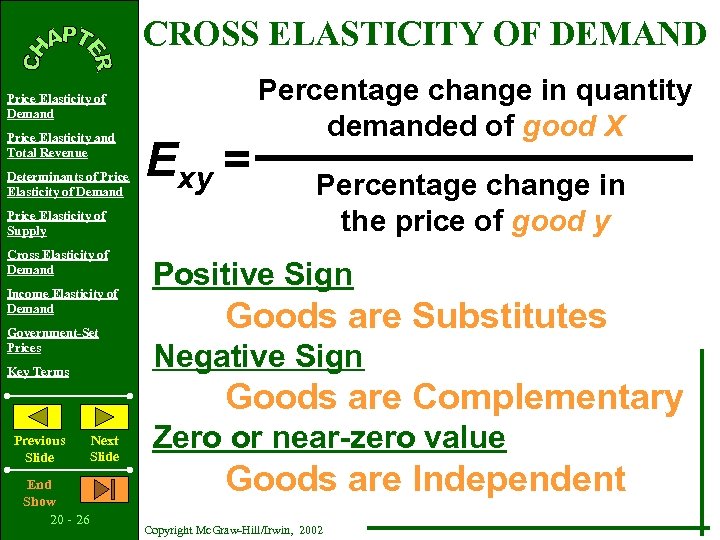 CHAPTER

Price Elasticity of Demand

Price Elasticity and Total Revenue

Determinants of Price Elasticity of Demand

Price Elasticity of Supply

Cross Elasticity of Demand

Income Elasticity of Demand

Government-Set Prices

Key Terms

Previous Slide

Next Slide

End Show

20 - 26

CROSS ELASTICITY OF DEMAND

$E_{xy} = \frac{\text{Percentage change in quantity demanded of good X}}{\text{Percentage change in the price of good y}}$

Positive Sign

Goods are Substitutes

Negative Sign

Goods are Complementary

Zero or near-zero value

Goods are Independent

Copyright McGraw-Hill/Irwin, 2002